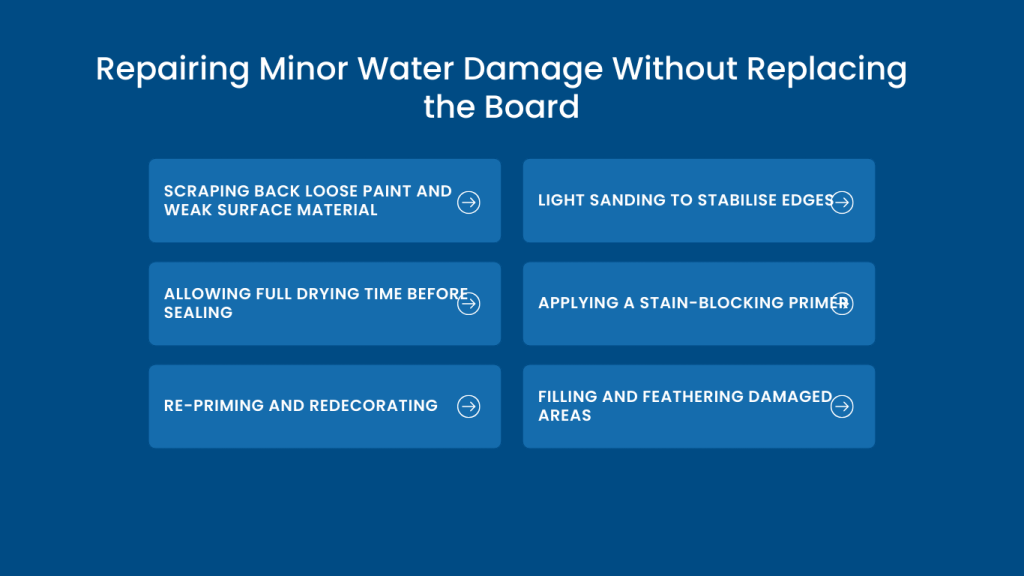 Repairing Minor Water Damage Without Replacing the Board

SCRAPING BACK LOOSE PAINT AND WEAK SURFACE MATERIAL

LIGHT SANDING TO STABILISE EDGES

ALLOWING FULL DRYING TIME BEFORE SEALING

APPLYING A STAIN-BLOCKING PRIMER

RE-PRIMING AND REDECORATING

FILLING AND FEATHERING DAMAGED AREAS